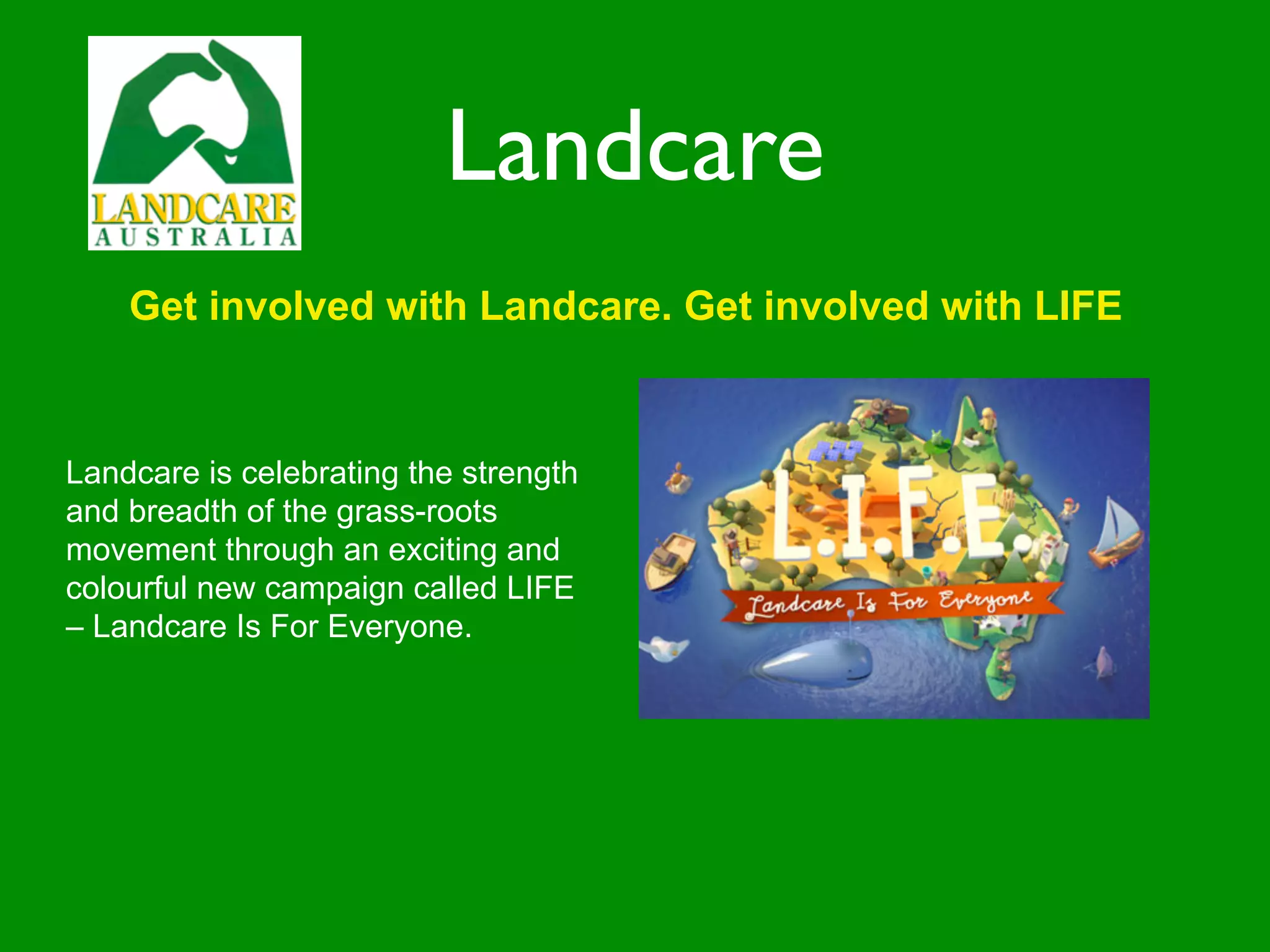 LANDCARE
AUSTRALIA

Landcare

Get involved with Landcare. Get involved with LIFE

Landcare is celebrating the strength and breadth of the grass-roots movement through an exciting and colourful new campaign called LIFE – Landcare Is For Everyone.

L.I.F.E.
Landcare Is For Everyone